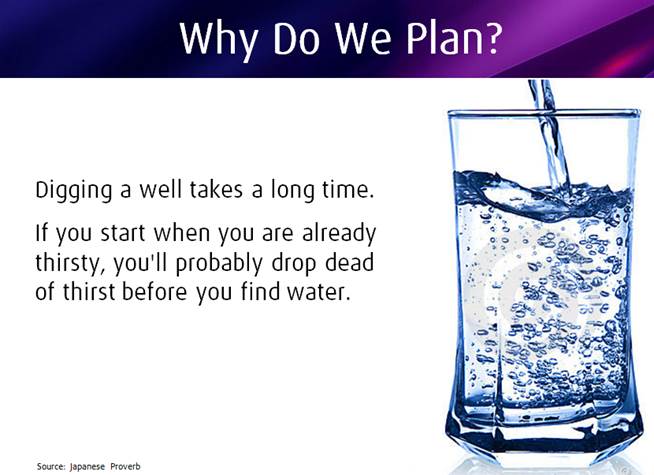 Why Do We Plan?

Digging a well takes a long time.

If you start when you are already thirsty, you'll probably drop dead of thirst before you find water.

Source: Japanese Proverb